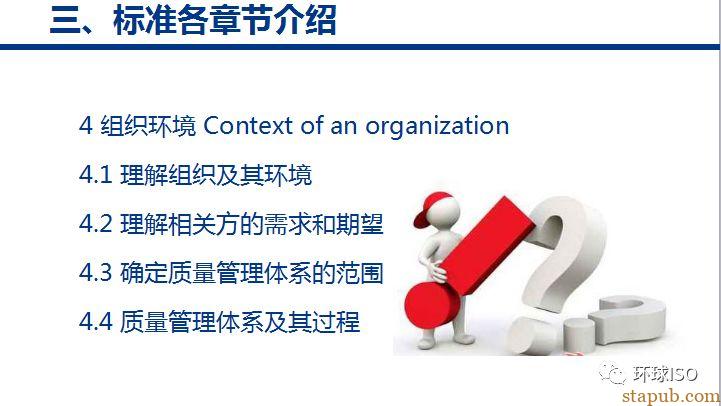 三、标准各章节介绍

4 组织环境 Context of an organization

4.1 理解组织及其环境

4.2 理解相关方的需求和期望

4.3 确定质量管理体系的范围

4.4 质量管理体系及其过程

环球ISO

stapub.com